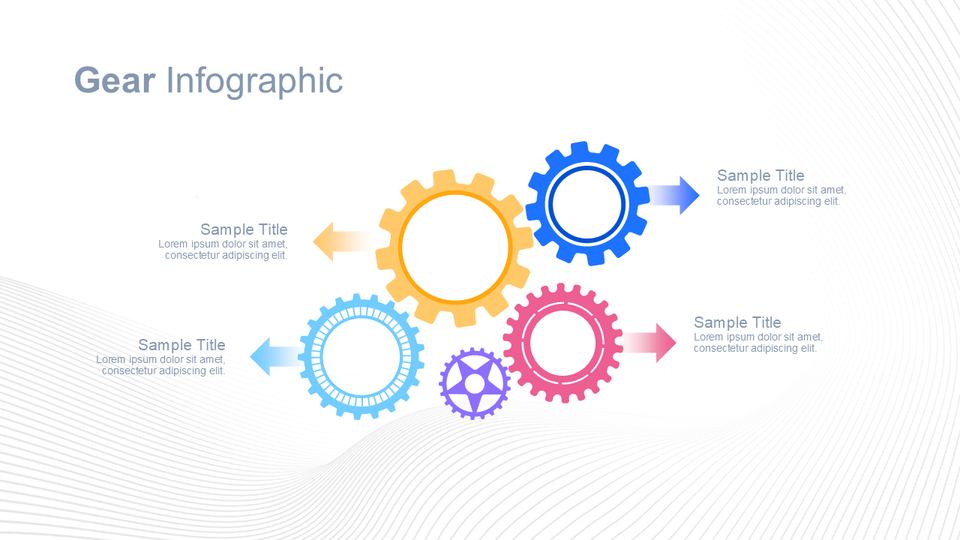 Gear Infographic

Sample Title
Lorem ipsum dolor sit amet, consectetur adipiscing elit.

Sample Title
Lorem ipsum dolor sit amet, consectetur adipiscing elit.

Sample Title
Lorem ipsum dolor sit amet, consectetur adipiscing elit.

Sample Title
Lorem ipsum dolor sit amet, consectetur adipiscing elit.